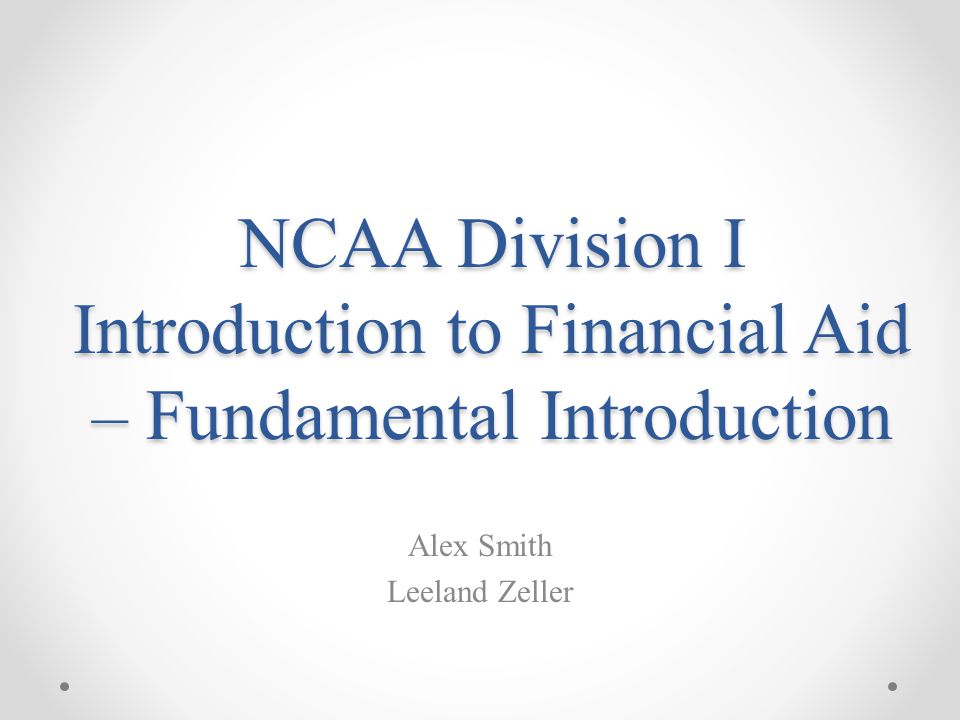 NCAA Division I Introduction to Financial Aid – Fundamental Introduction

Alex Smith
Leeland Zeller